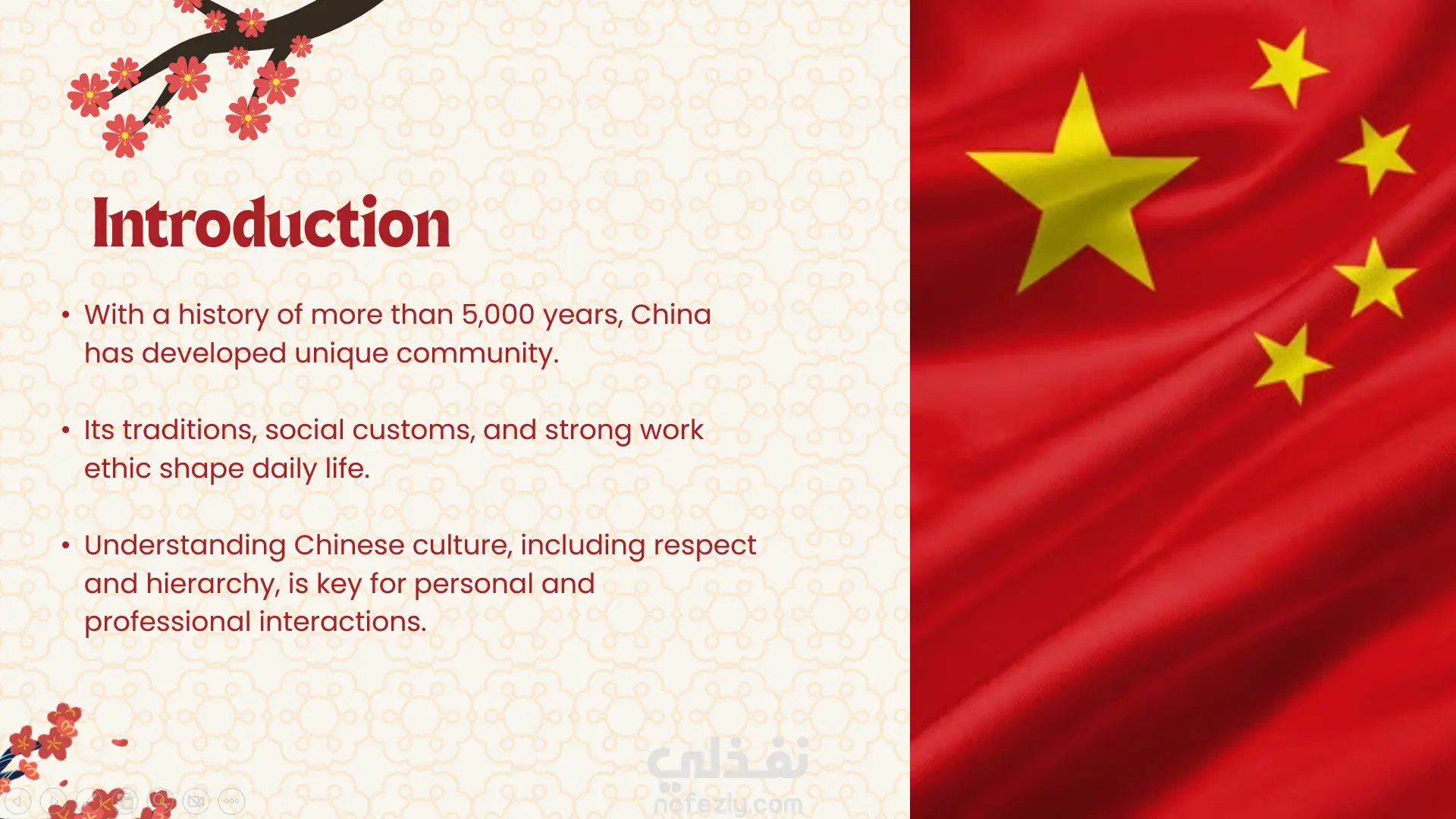 Introduction

• With a history of more than 5,000 years, China has developed unique community.

• Its traditions, social customs, and strong work ethic shape daily life.

• Understanding Chinese culture, including respect and hierarchy, is key for personal and professional interactions.

نفذلي
nafezly.com